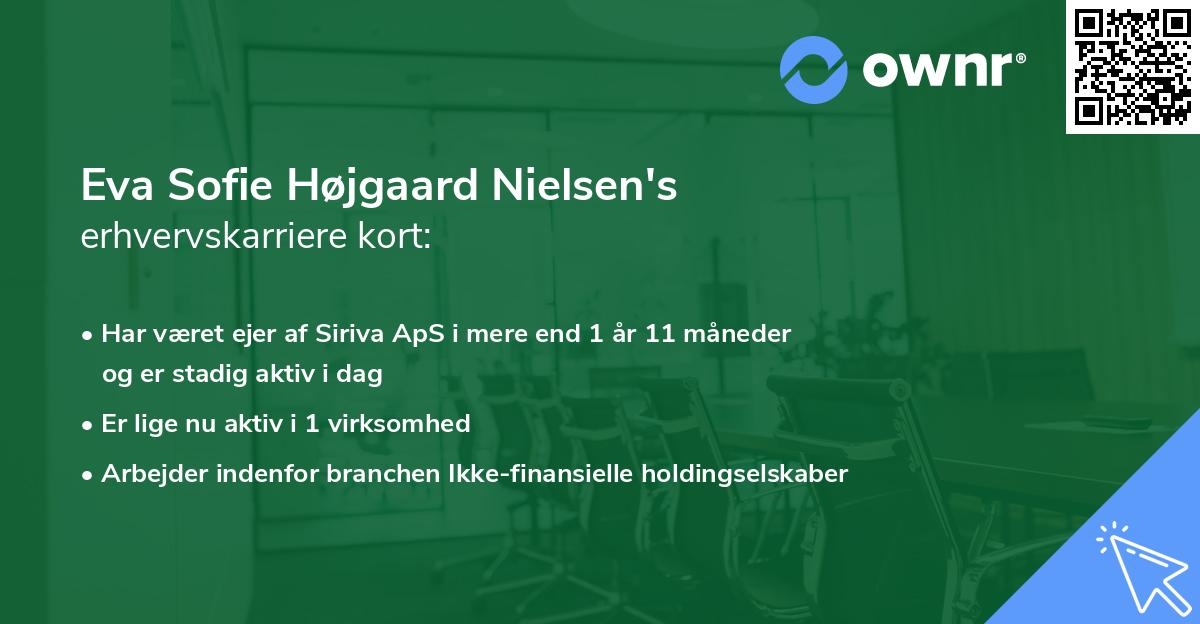 ownr®

Eva Sofie Højgaard Nielsen's
erhvervskarriere kort:

• Har været ejer af Siriva ApS i mere end 1 år 11 måneder og er stadig aktiv i dag
• Er lige nu aktiv i 1 virksomhed
• Arbejder indenfor branchen Ikke-finansielle holdingselskaber